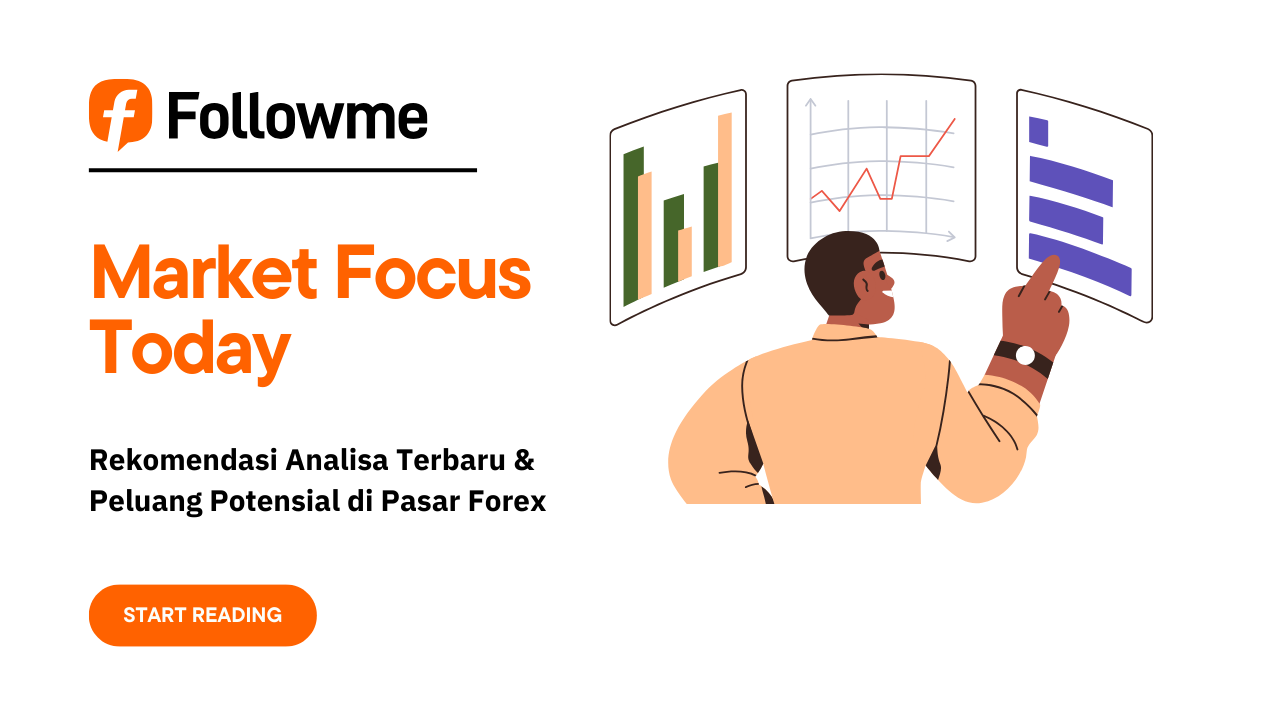 Followme

Market Focus Today

Rekomendasi Analisa Terbaru & Peluang Potensial di Pasar Forex

START READING